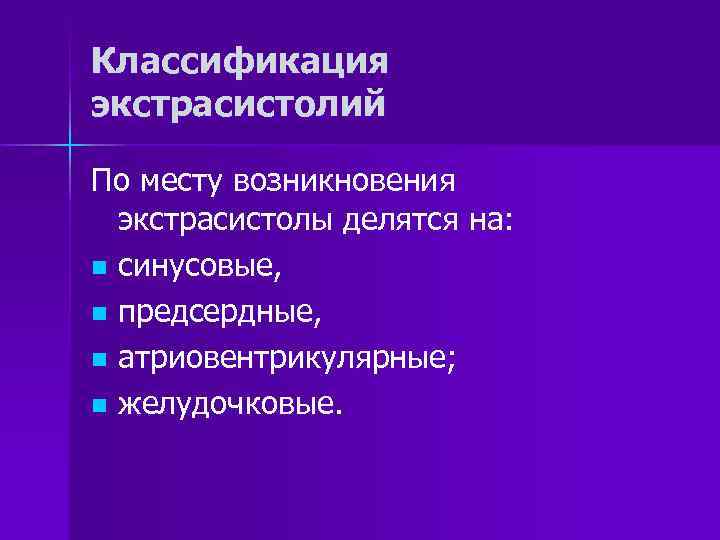 Классификация экстрасистолий

По месту возникновения экстрасистолы делятся на:

- синусовые,
- предсердные,
- атриовентрикулярные;
- желудочковые.